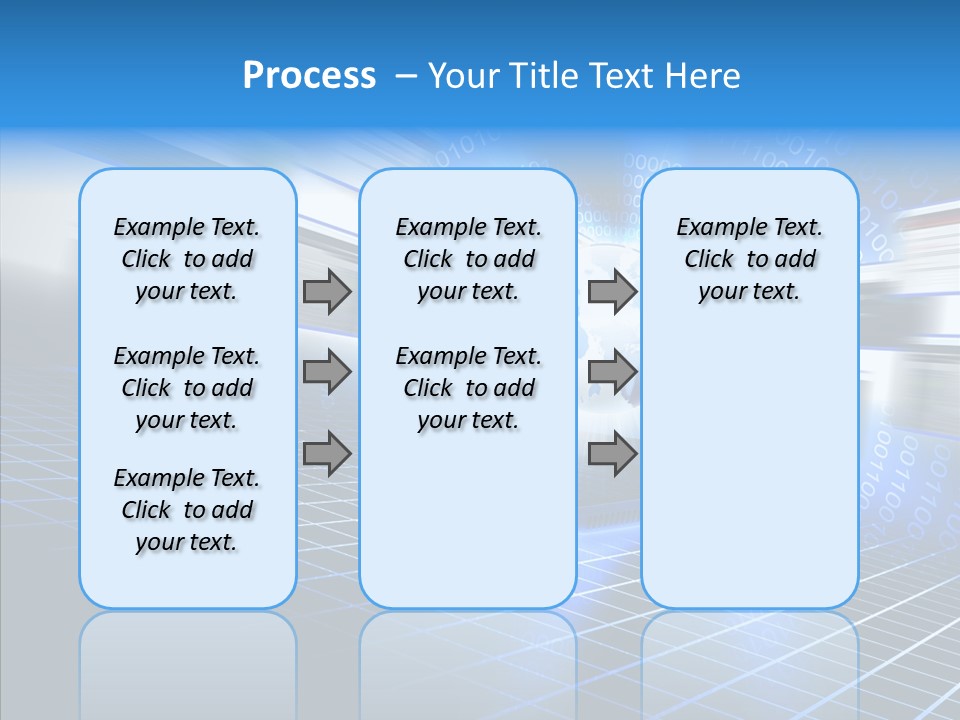 Process – Your Title Text Here

Example Text. Click to add your text.

Example Text. Click to add your text.

Example Text. Click to add your text.

Example Text. Click to add your text.

Example Text. Click to add your text.

Example Text. Click to add your text.